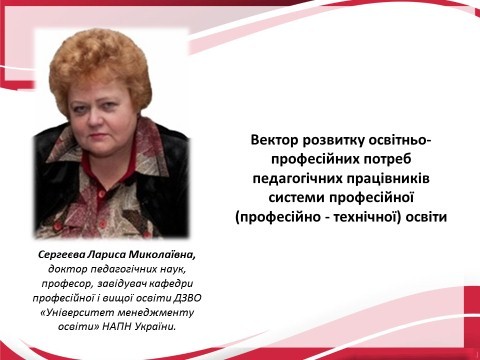 Вектор розвитку освітньо-професійних потреб педагогічних працівників системи професійної (професійно - технічної) освіти

Сергеєва Лариса Миколаївна, доктор педагогічних наук, професор, завідувач кафедри професійної і вищої освіти ДЗВО «Університет менеджменту освіти» НАПН України.